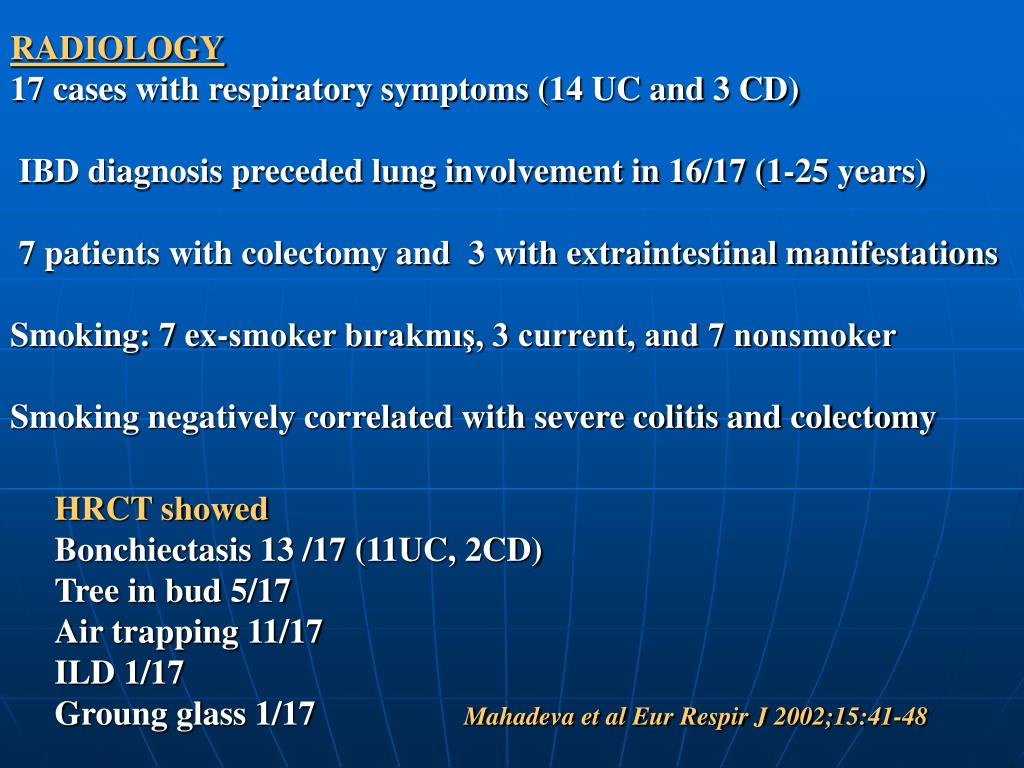 RADIOLOGY
17 cases with respiratory symptoms (14 UC and 3 CD)

IBD diagnosis preceded lung involvement in 16/17 (1-25 years)

7 patients with colectomy and 3 with extraintestinal manifestations

Smoking: 7 ex-smoker bırakmış, 3 current, and 7 nonsmoker

Smoking negatively correlated with severe colitis and colectomy

HRCT showed
Bonchiectasis 13 /17 (11UC, 2CD)
Tree in bud 5/17
Air trapping 11/17
ILD 1/17
Groung glass 1/17

Mahadeva et al Eur Respir J 2002;15:41-48